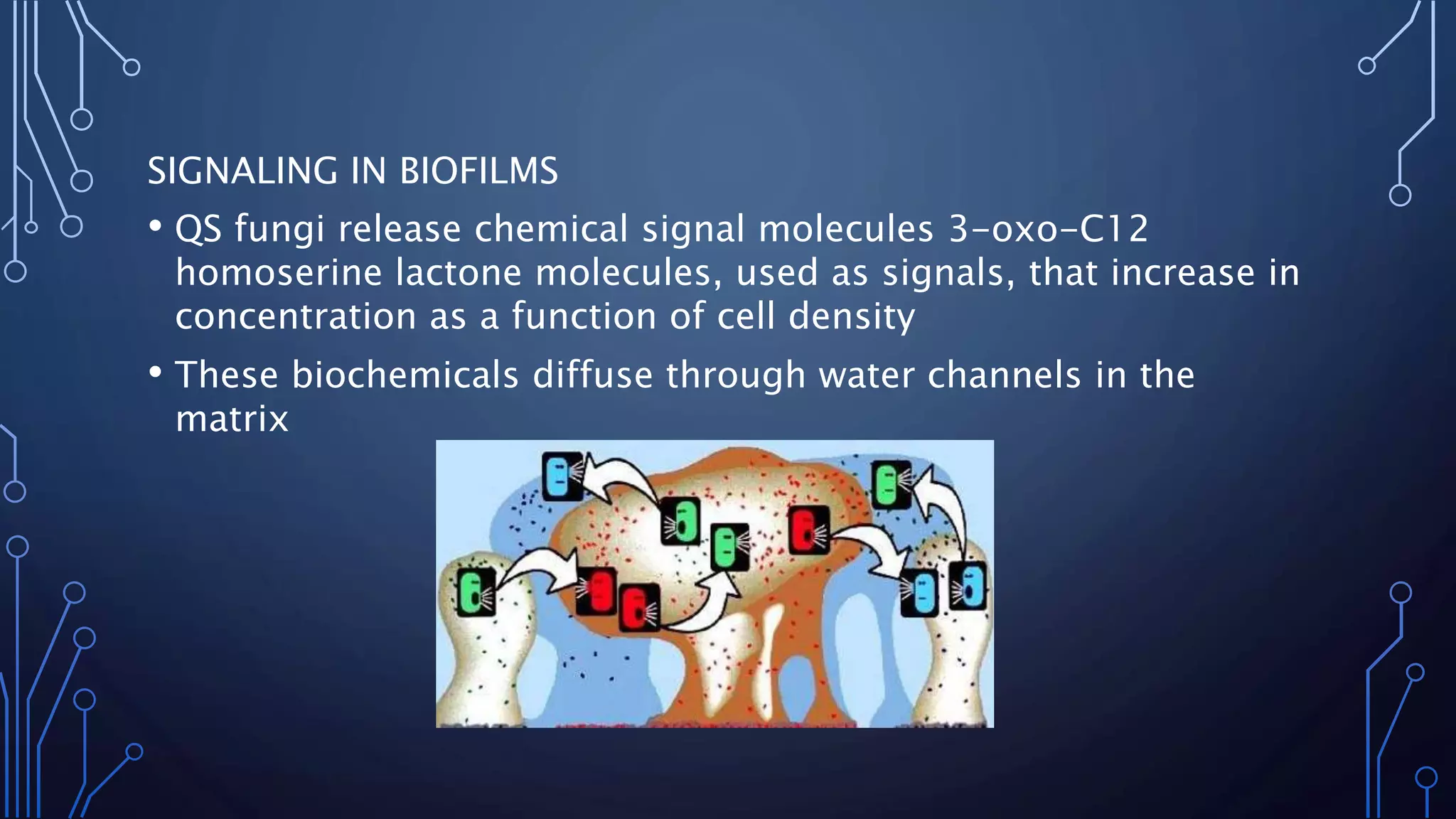 SIGNALING IN BIOFILMS

• QS fungi release chemical signal molecules 3-oxo-C12 homoserine lactone molecules, used as signals, that increase in concentration as a function of cell density

• These biochemicals diffuse through water channels in the matrix